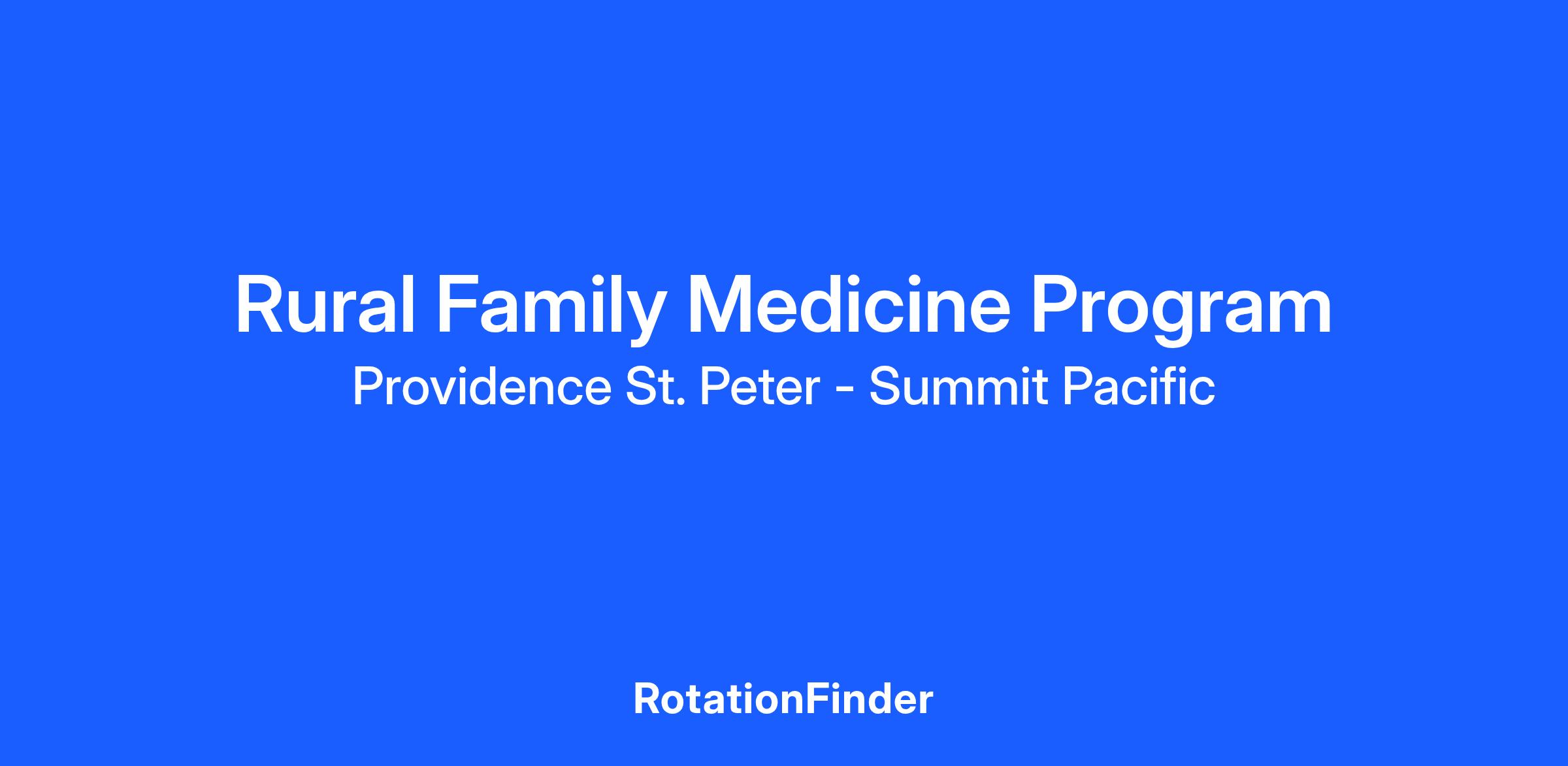 Rural Family Medicine Program
Providence St. Peter - Summit Pacific

RotationFinder